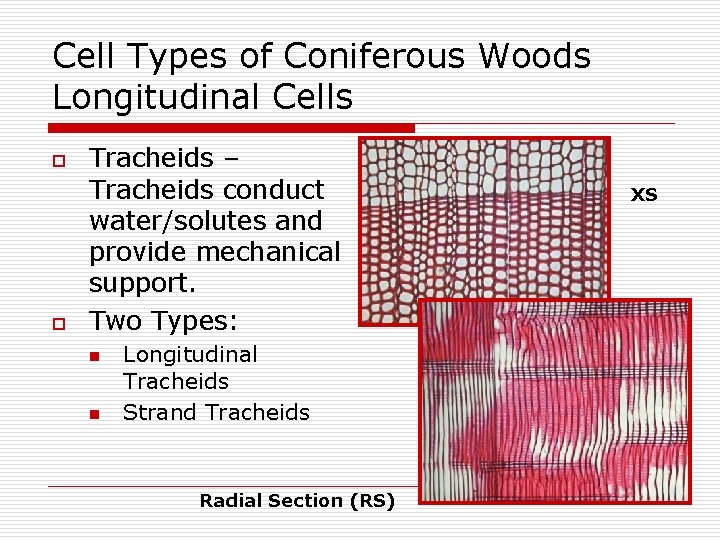 Cell Types of Coniferous Woods
Longitudinal Cells

Tracheids – Tracheids conduct water/solutes and provide mechanical support.

Two Types:

Longitudinal Tracheids

Strand Tracheids

XS

Radial Section (RS)